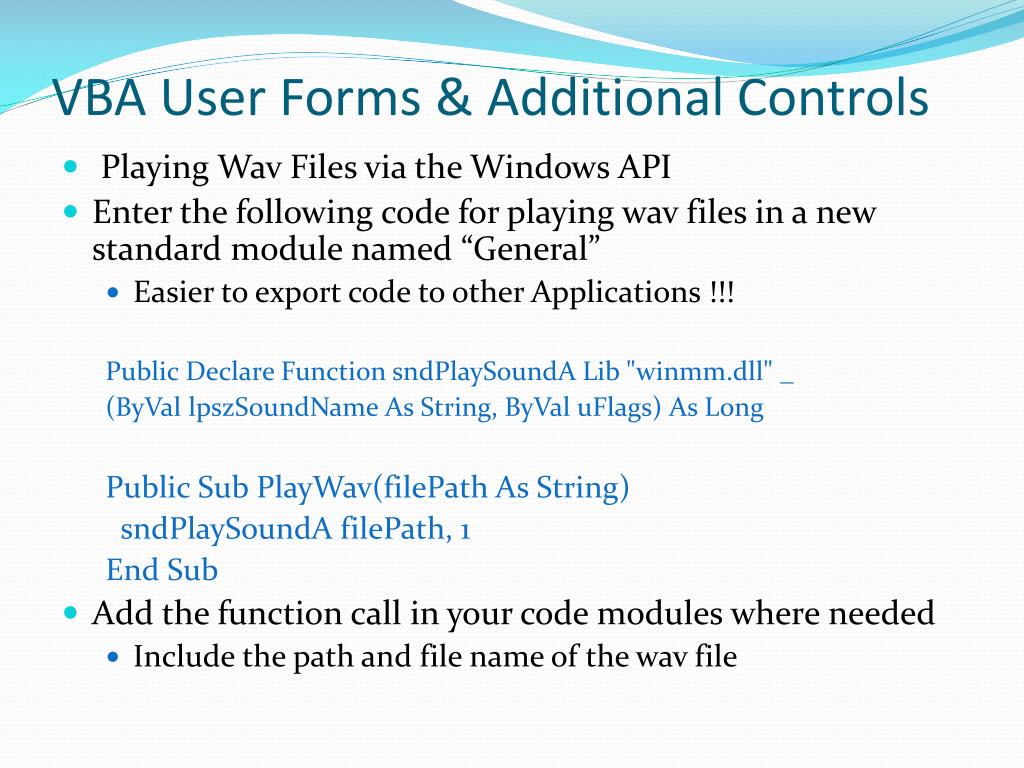 VBA User Forms & Additional Controls

Playing Wav Files via the Windows API

Enter the following code for playing wav files in a new standard module named “General”

Easier to export code to other Applications !!!

Public Declare Function sndPlaySoundA Lib "winmm.dll" _
(ByVal lpszSoundName As String, ByVal uFlags) As Long

Public Sub PlayWav(filePath As String)
sndPlaySoundA filePath, 1
End Sub

Add the function call in your code modules where needed

Include the path and file name of the wav file